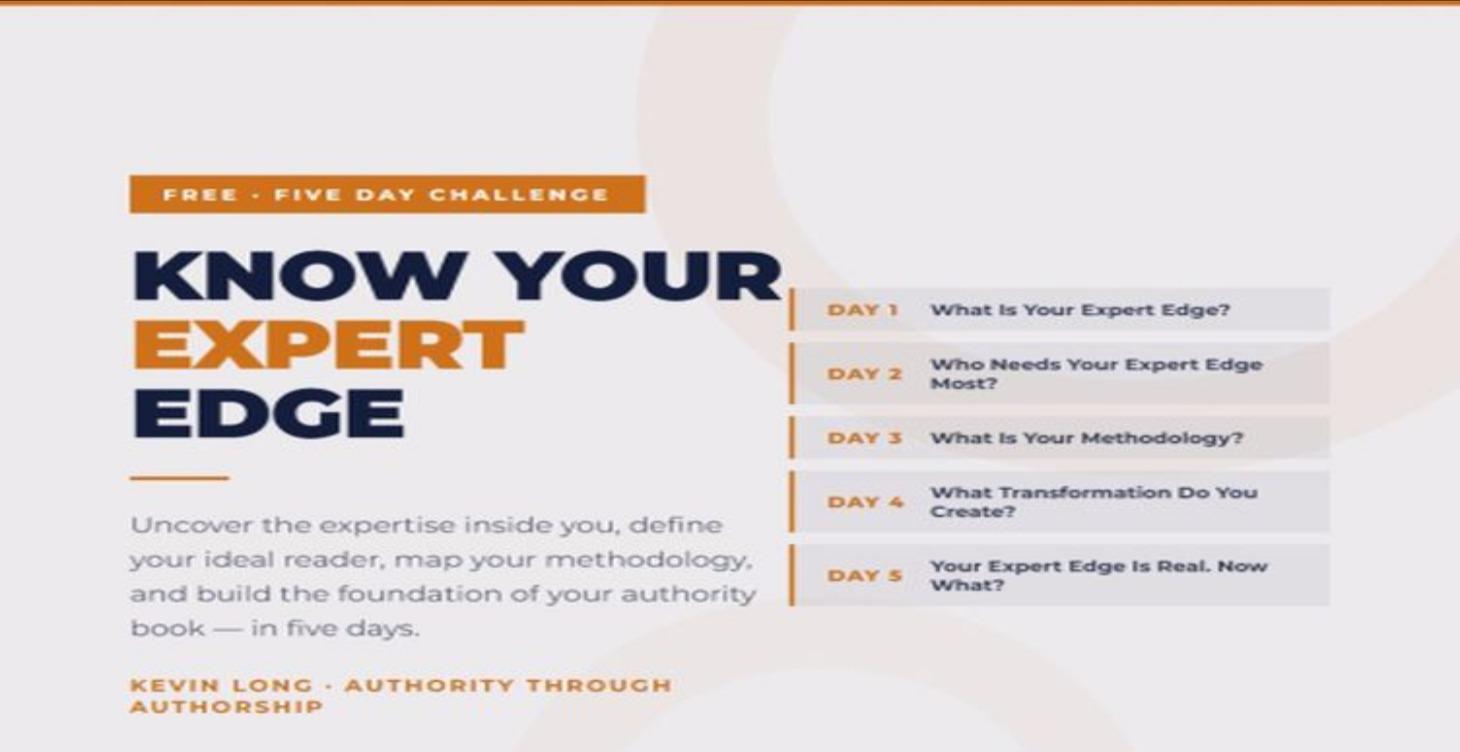 FREE · FIVE DAY CHALLENGE

KNOW YOUR EXPERT EDGE

Uncover the expertise inside you, define your ideal reader, map your methodology, and build the foundation of your authority book — in five days.

KEVIN LONG · AUTHORITY THROUGH AUTHORSHIP

DAY 1 What Is Your Expert Edge?

DAY 2 Who Needs Your Expert Edge Most?

DAY 3 What Is Your Methodology?

DAY 4 What Transformation Do You Create?

DAY 5 Your Expert Edge Is Real. Now What?